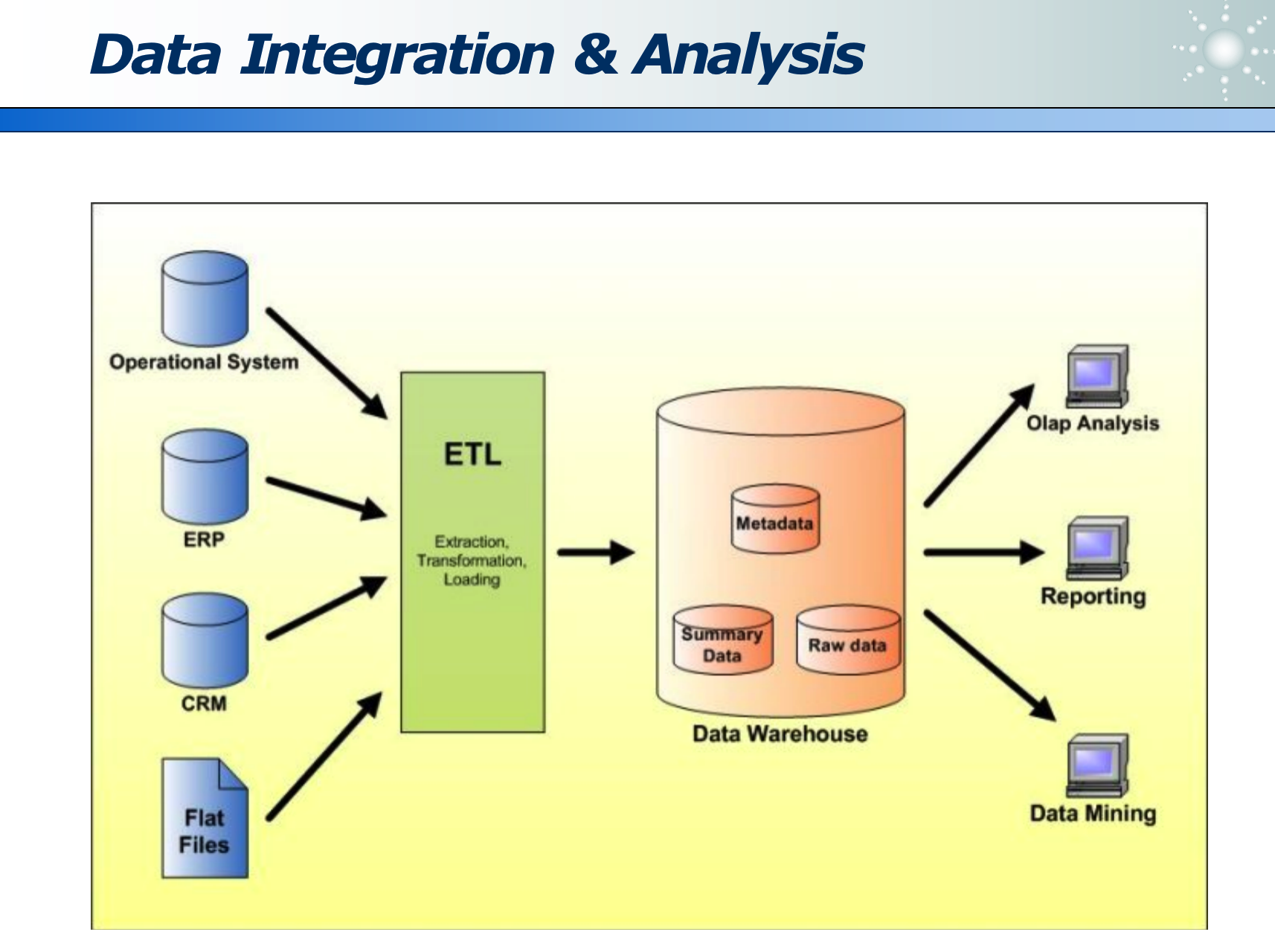 Data Integration & Analysis

Operational System

ERP

CRM

Flat Files

ETL

Extraction, Transformation, Loading

Metadata

Summary Data

Raw data

Data Warehouse

Olap Analysis

Reporting

Data Mining